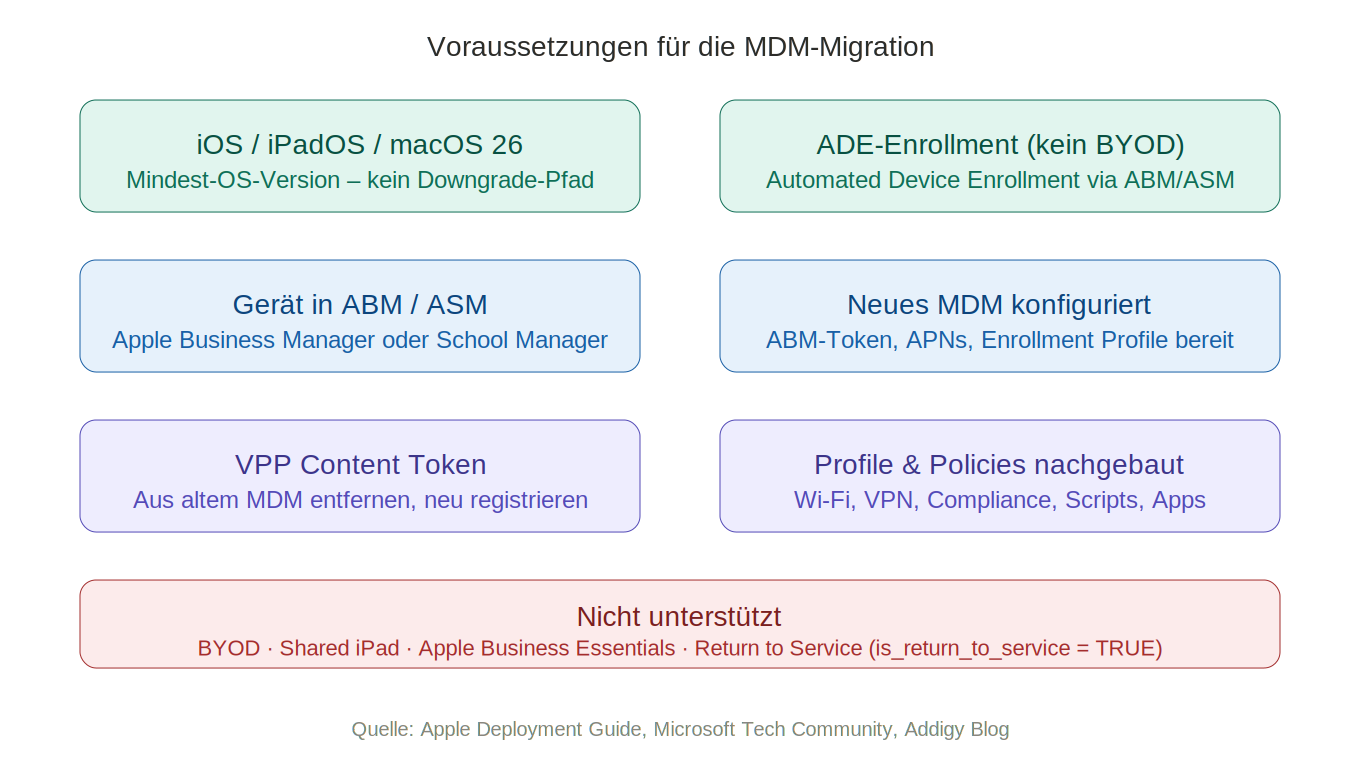 Voraussetzungen für die MDM-Migration

iOS / iPadOS / macOS 26
Mindest-OS-Version – kein Downgrade-Pfad

ADE-Enrollment (kein BYOD)
Automated Device Enrollment via ABM/ASM

Gerät in ABM / ASM
Apple Business Manager oder School Manager

Neues MDM konfiguriert
ABM-Token, APNs, Enrollment Profile bereit

VPP Content Token
Aus altem MDM entfernen, neu registrieren

Profile & Policies nachgebaut
Wi-Fi, VPN, Compliance, Scripts, Apps

Nicht unterstützt
BYOD · Shared iPad · Apple Business Essentials · Return to Service (is_return_to_service = TRUE)

Quelle: Apple Deployment Guide, Microsoft Tech Community, Addigy Blog